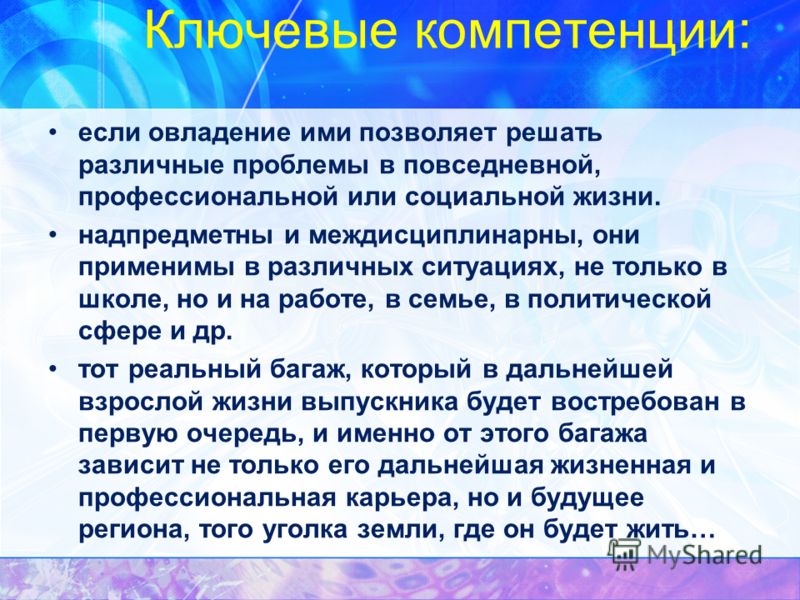 Ключевые компетенции:

• если овладение ими позволяет решать различные проблемы в повседневной, профессиональной или социальной жизни.

• надпредметны и междисциплинарны, они применимы в различных ситуациях, не только в школе, но и на работе, в семье, в политической сфере и др.

• тот реальный багаж, который в дальнейшей взрослой жизни выпускника будет востребован в первую очередь, и именно от этого багажа зависит не только его дальнейшая жизненная и профессиональная карьера, но и будущее региона, того уголка земли, где он будет жить…

MyShared